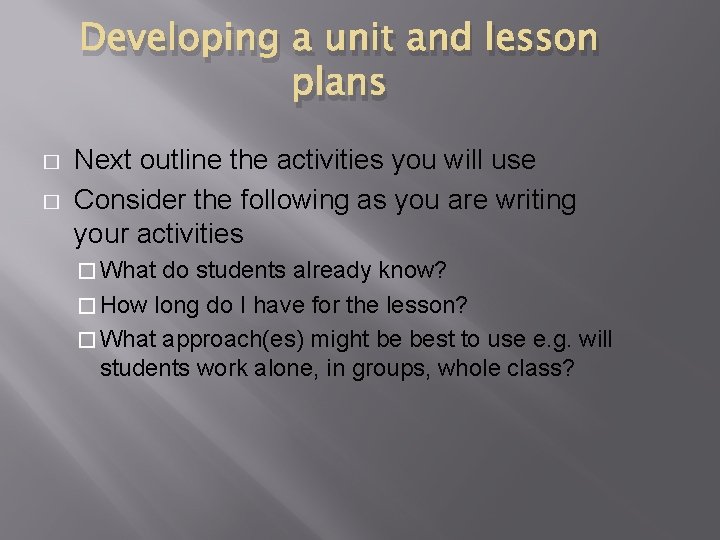 Developing a unit and lesson plans

□ Next outline the activities you will use
□ Consider the following as you are writing your activities
□ What do students already know?
□ How long do I have for the lesson?
□ What approach(es) might be best to use e.g. will students work alone, in groups, whole class?